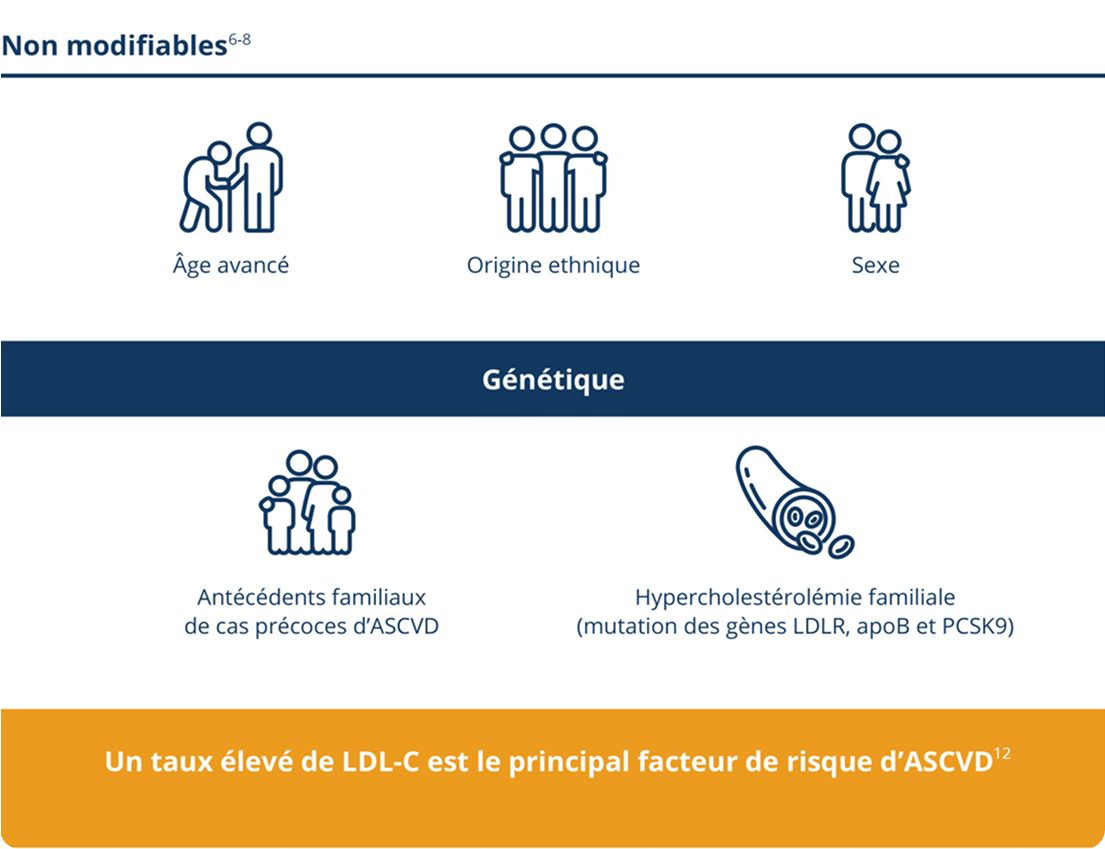 Non modifiables$^{6-8}$

Âge avancé

Origine ethnique

Sexe

Génétique

Antécédents familiaux de cas précoces d'ASCVD

Hypercholestérolémie familiale (mutation des gènes LDLR, apoB et PCSK9)

Un taux élevé de LDL-C est le principal facteur de risque d'ASCVD$^{12}$